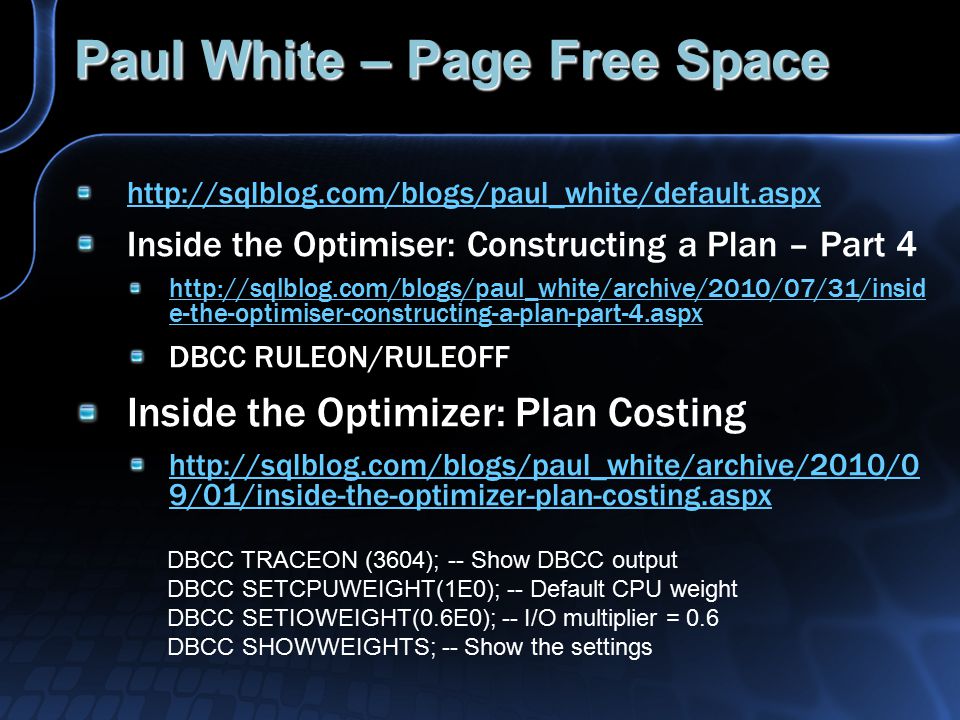 Paul White – Page Free Space

http://sqlblog.com/blogs/paul_white/default.aspx

Inside the Optimiser: Constructing a Plan – Part 4

http://sqlblog.com/blogs/paul_white/archive/2010/07/31/inside-the-optimiser-constructing-a-plan-part-4.aspx

DBCC RULEON/RULEOFF

Inside the Optimizer: Plan Costing

http://sqlblog.com/blogs/paul_white/archive/2010/09/01/inside-the-optimizer-plan-costing.aspx

DBCC TRACEON (3604); -- Show DBCC output
DBCC SETCPUWEIGHT(1E0); -- Default CPU weight
DBCC SETIOWEIGHT(0.6E0); -- I/O multiplier = 0.6
DBCC SHOWWEIGHTS; -- Show the settings